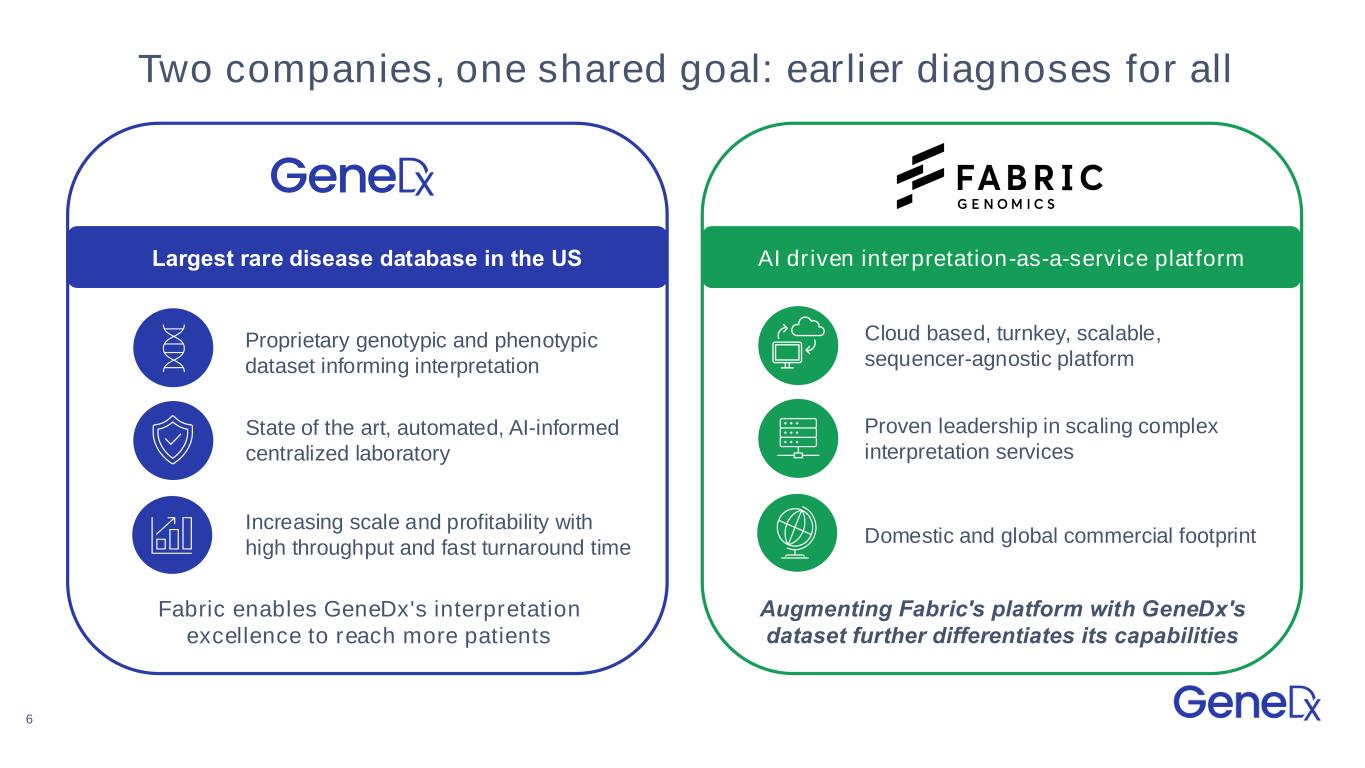 Two companies, one shared goal: earlier diagnoses for all

GeneDx

Largest rare disease database in the US

Proprietary genotypic and phenotypic dataset informing interpretation

State of the art, automated, AI-informed centralized laboratory

Increasing scale and profitability with high throughput and fast turnaround time

Fabric enables GeneDx's interpretation excellence to reach more patients

FABRIC GENOMICS

AI driven interpretation-as-a-service platform

Cloud based, turnkey, scalable, sequencer-agnostic platform

Proven leadership in scaling complex interpretation services

Domestic and global commercial footprint

Augmenting Fabric's platform with GeneDx's dataset further differentiates its capabilities

6

GeneDx